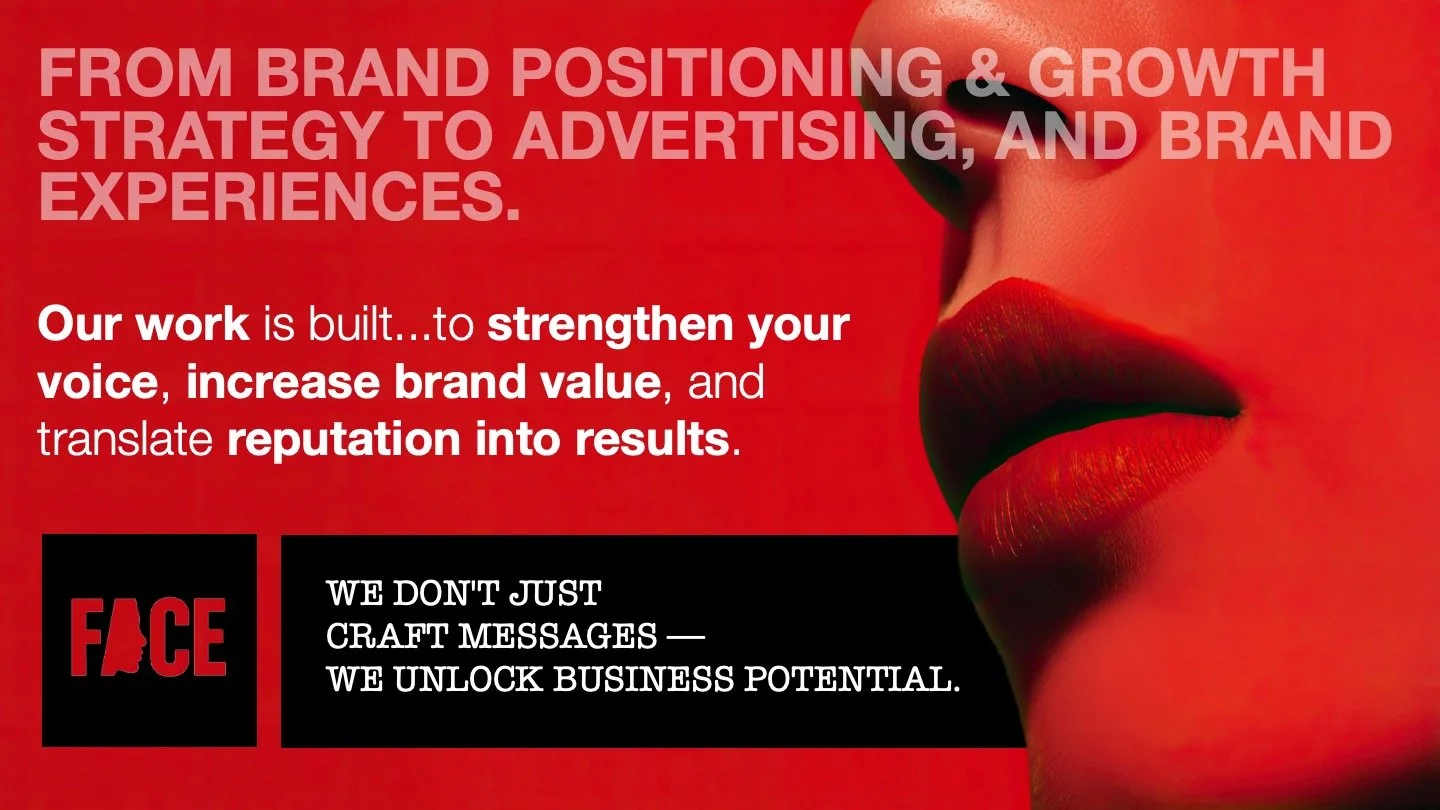 FROM BRAND POSITIONING & GROWTH STRATEGY TO ADVERTISING, AND BRAND EXPERIENCES.

Our work is built...to strengthen your voice, increase brand value, and translate reputation into results.

FACE

WE DON'T JUST
CRAFT MESSAGES —
WE UNLOCK BUSINESS POTENTIAL.